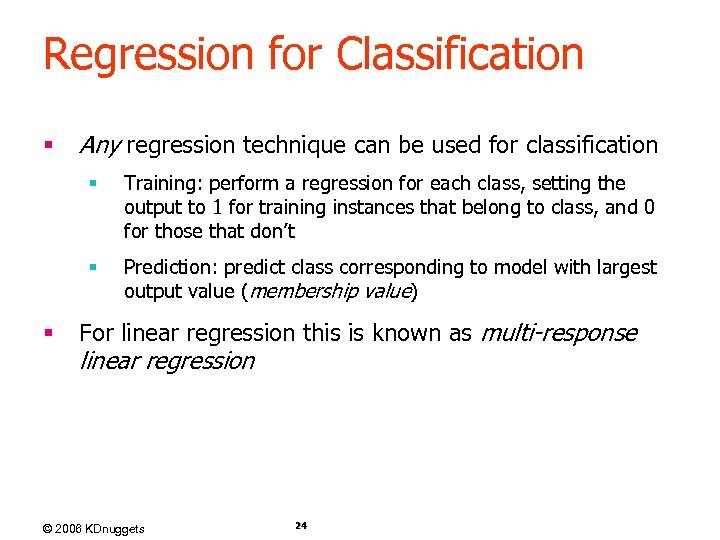 Regression for Classification

▪ Any regression technique can be used for classification

▪ Training: perform a regression for each class, setting the output to 1 for training instances that belong to class, and 0 for those that don't

▪ Prediction: predict class corresponding to model with largest output value (membership value)

▪ For linear regression this is known as multi-response linear regression

© 2006 KDnuggets

24